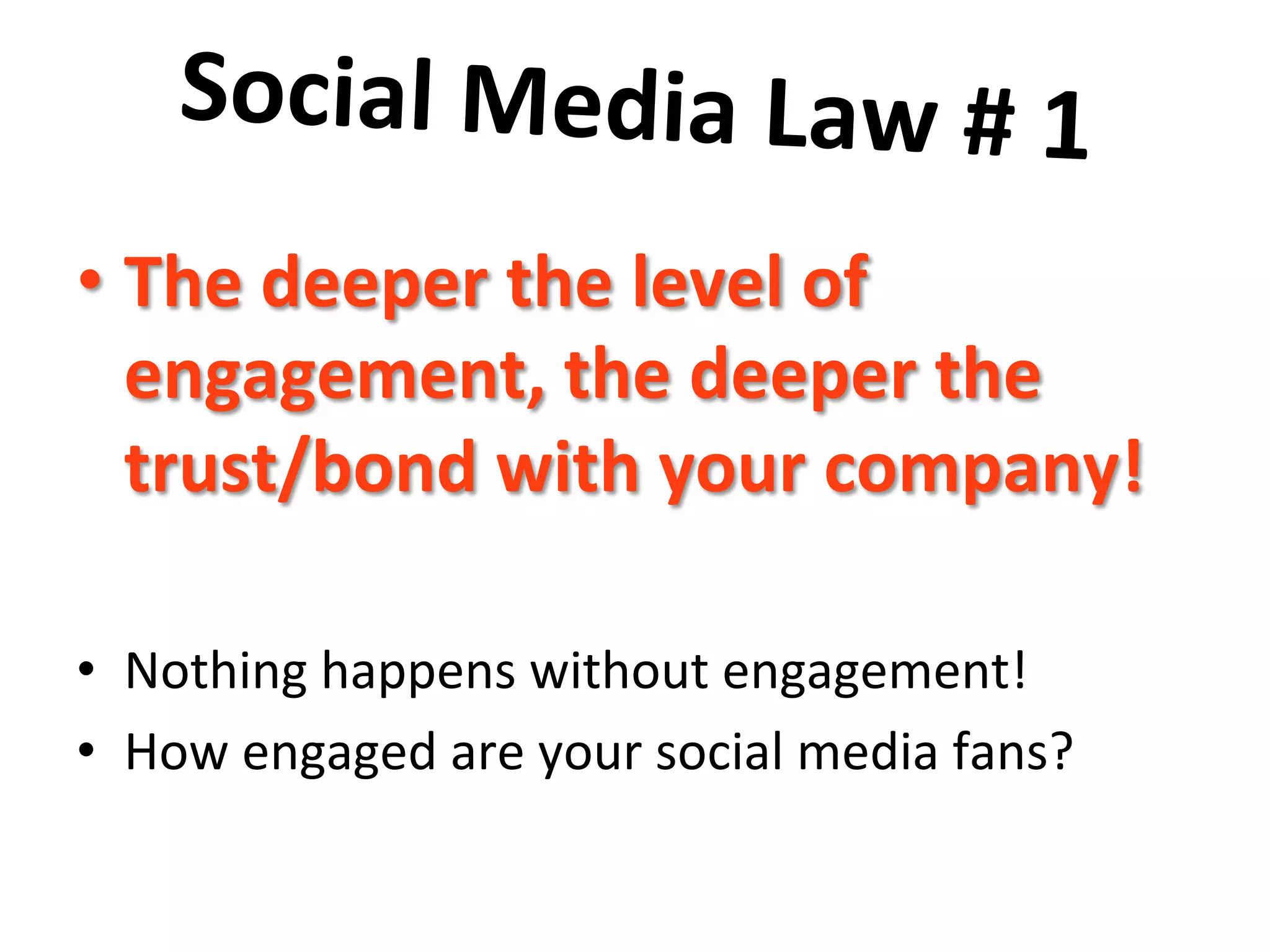 Social Media Law # 1

• The deeper the level of engagement, the deeper the trust/bond with your company!

• Nothing happens without engagement!
• How engaged are your social media fans?